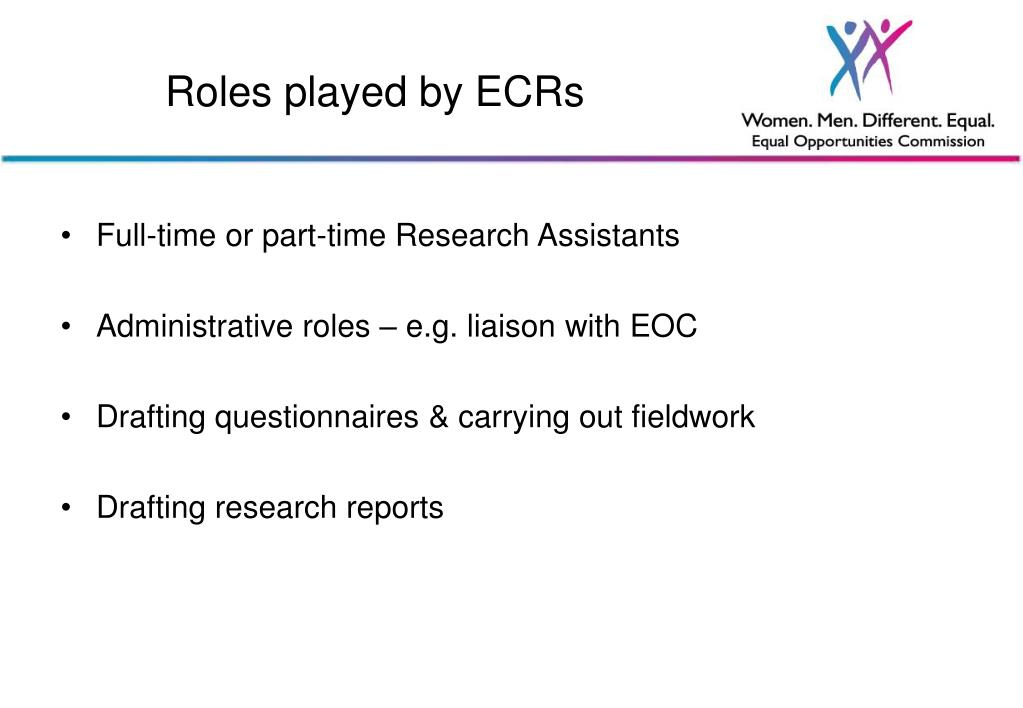 Roles played by ECRs

Women. Men. Different. Equal.
Equal Opportunities Commission

• Full-time or part-time Research Assistants

• Administrative roles – e.g. liaison with EOC

• Drafting questionnaires & carrying out fieldwork

• Drafting research reports